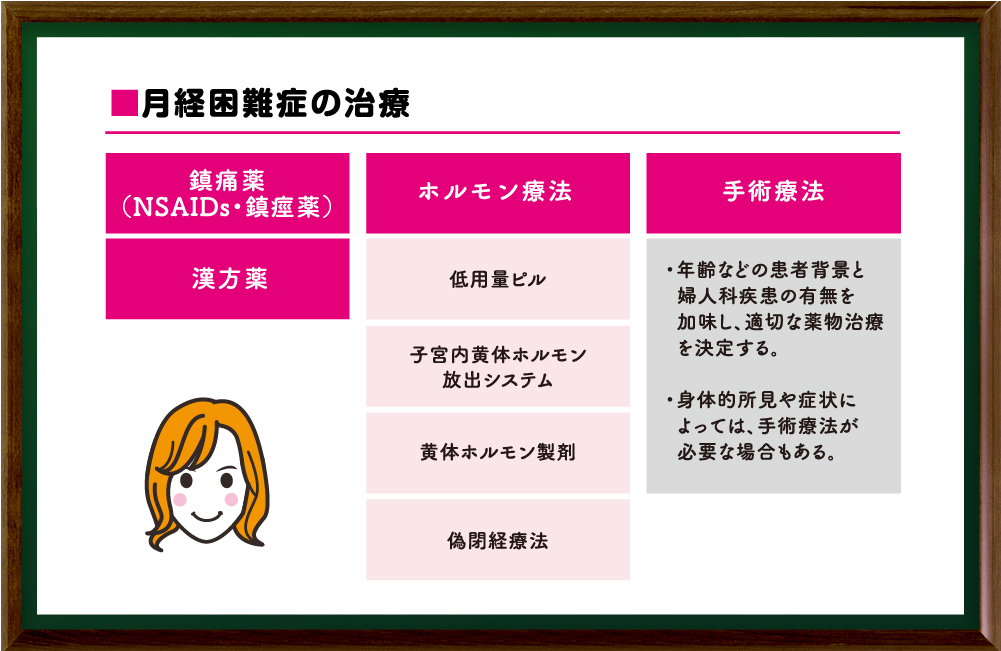 ■月経困難症の治療

鎮痛薬
（NSAIDs・鎮痙薬）

漢方薬

ホルモン療法

低用量ピル

子宮内黄体ホルモン放出システム

黄体ホルモン製剤

偽閉経療法

手術療法

・年齢などの患者背景と婦人科疾患の有無を加味し、適切な薬物治療を決定する。

・身体的所見や症状によっては、手術療法が必要な場合もある。